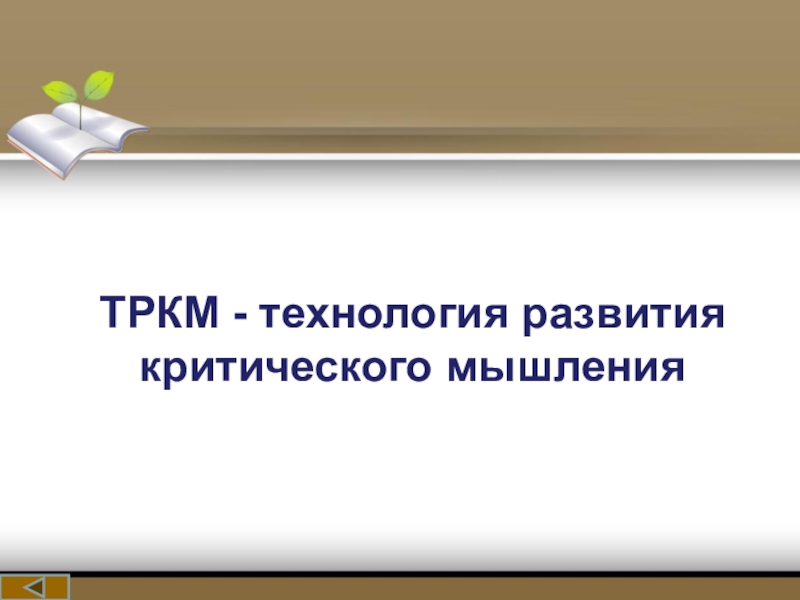 ТРКМ - технология развития критического мышления